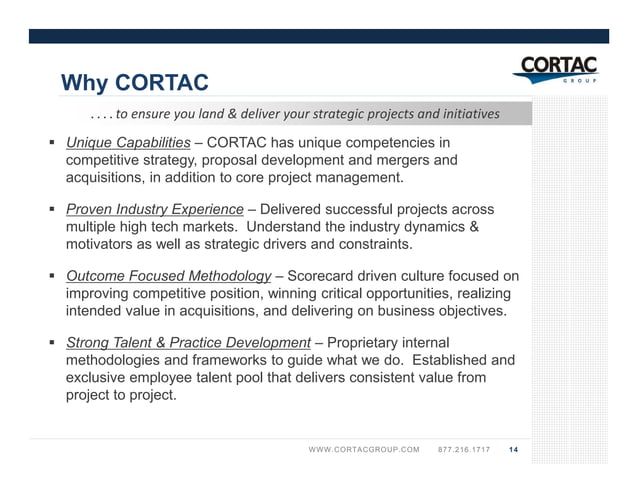 CORTAC
GROUP

Why CORTAC

. . . . to ensure you land & deliver your strategic projects and initiatives

▪ Unique Capabilities – CORTAC has unique competencies in competitive strategy, proposal development and mergers and acquisitions, in addition to core project management.

▪ Proven Industry Experience – Delivered successful projects across multiple high tech markets. Understand the industry dynamics & motivators as well as strategic drivers and constraints.

▪ Outcome Focused Methodology – Scorecard driven culture focused on improving competitive position, winning critical opportunities, realizing intended value in acquisitions, and delivering on business objectives.

▪ Strong Talent & Practice Development – Proprietary internal methodologies and frameworks to guide what we do. Established and exclusive employee talent pool that delivers consistent value from project to project.

WWW.CORTACGROUP.COM 877.216.1717 14